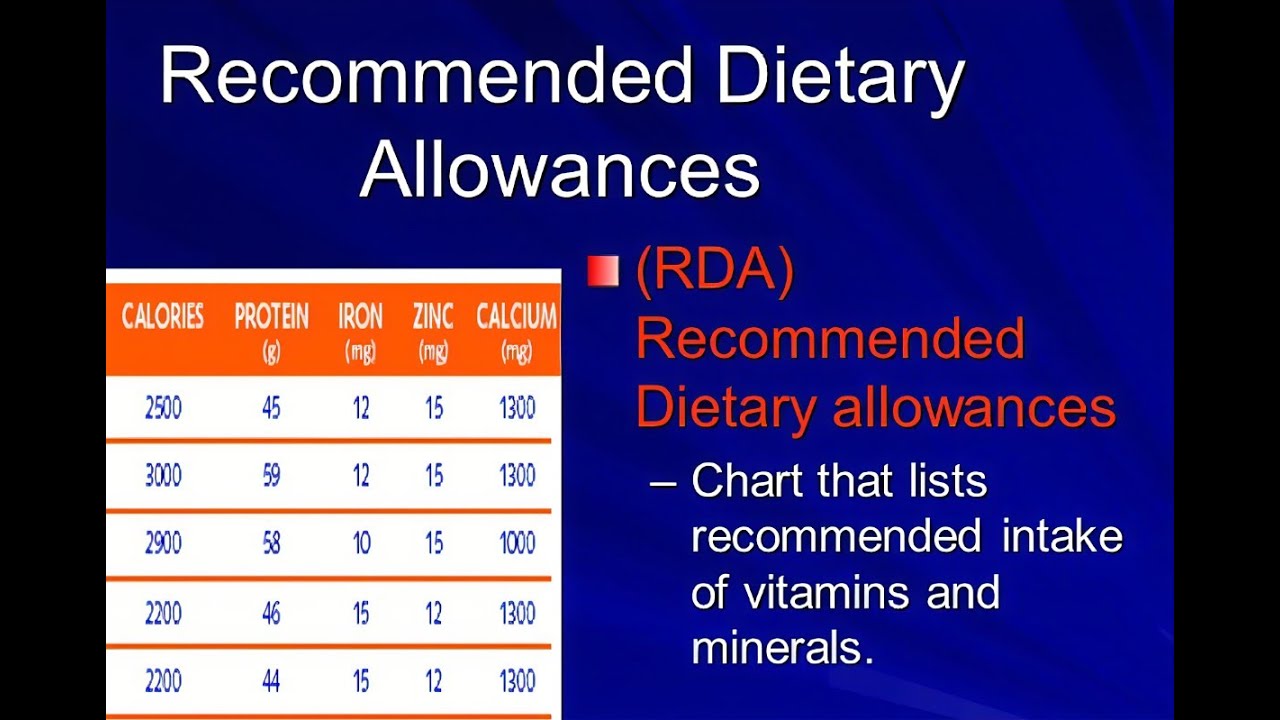 Recommended Dietary Allowances

| CALORIES | PROTEIN (g) | IRON (mg) | ZINC (mg) | CALCIUM (mg) |
|---|---|---|---|---|
| 2500 | 45 | 12 | 15 | 1300 |
| 3000 | 59 | 12 | 15 | 1300 |
| 2900 | 58 | 10 | 15 | 1000 |
| 2200 | 46 | 15 | 12 | 1300 |
| 2200 | 44 | 15 | 12 | 1300 |

(RDA) Recommended Dietary allowances

– Chart that lists recommended intake of vitamins and minerals.